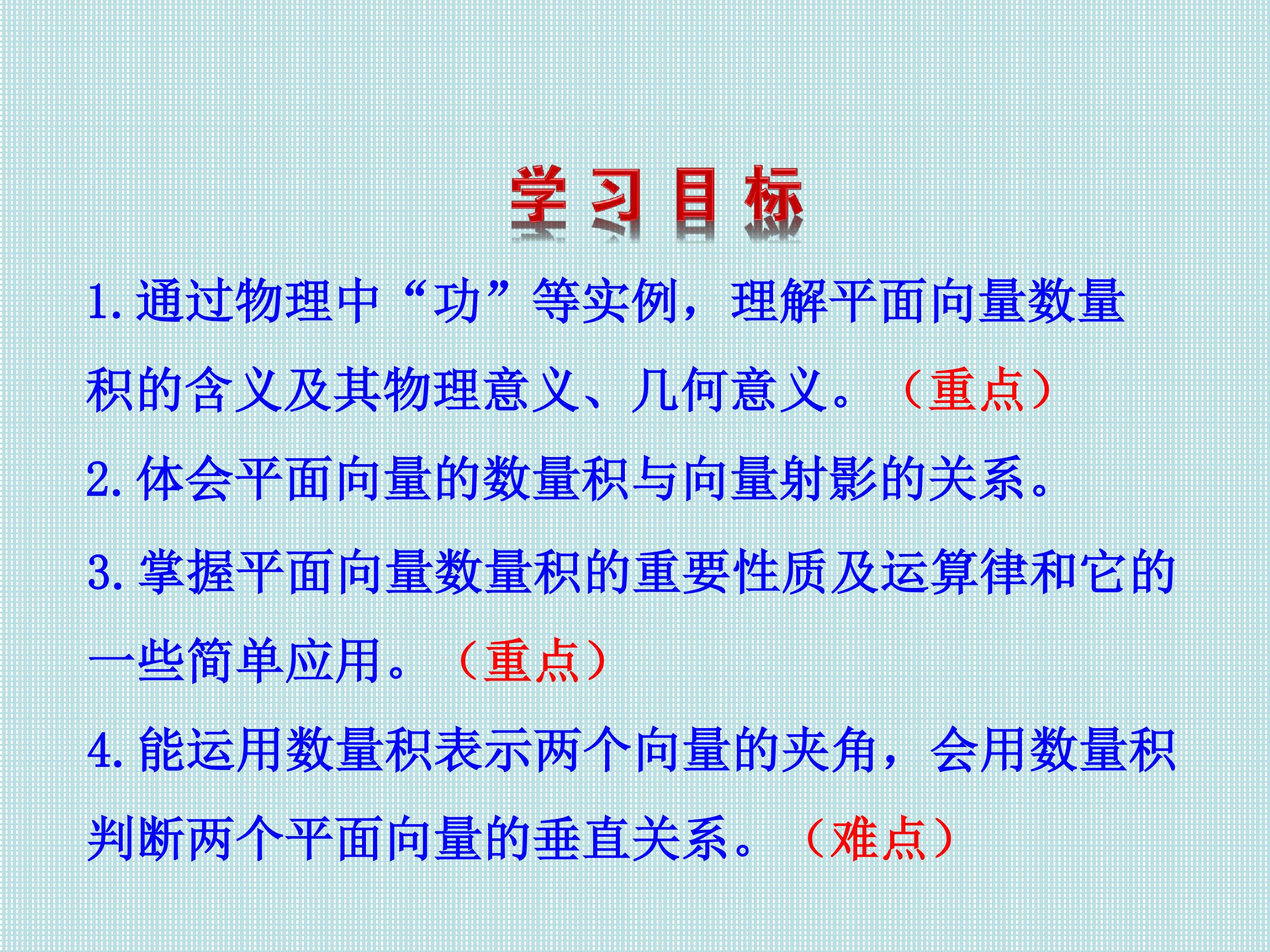 学习目标

1.通过物理中“功”等实例，理解平面向量数量积的含义及其物理意义、几何意义。（重点）

2.体会平面向量的数量积与向量射影的关系。

3.掌握平面向量数量积的重要性质及运算律和它的一些简单应用。（重点）

4.能运用数量积表示两个向量的夹角，会用数量积判断两个平面向量的垂直关系。（难点）